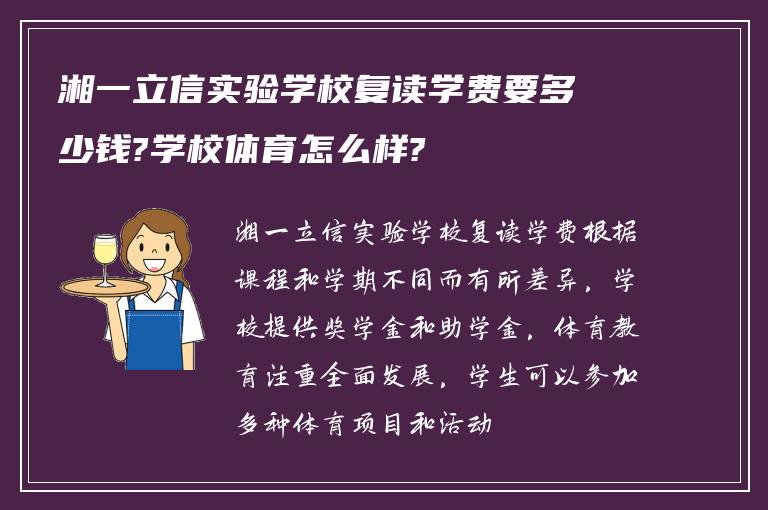 湘一立信实验学校复读学费要多少钱?学校体育怎么样?

湘一立信实验学校复读学费根据课程和学期不同而有所差异，学校提供奖学金和助学金，体育教育注重全面发展，学生可以参加多种体育项目和活动